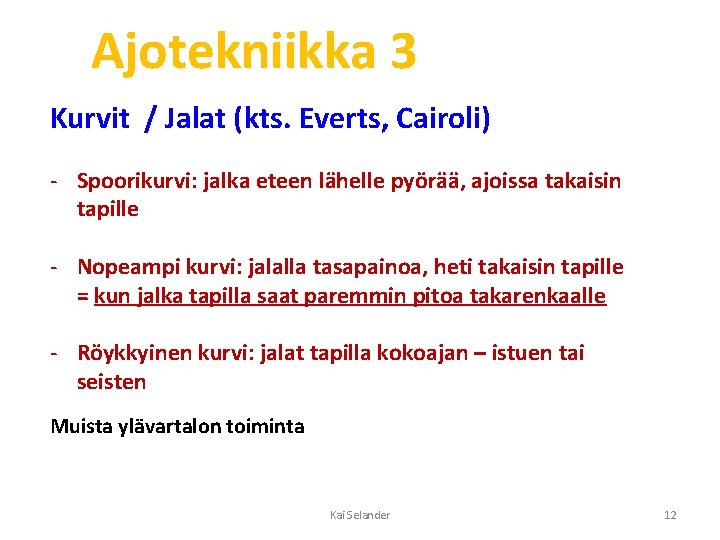 Ajotekniikka 3

Kurvit / Jalat (kts. Everts, Cairoli)

- Spoorikurvi: jalka eteen lähelle pyörää, ajoissa takaisin tapille

- Nopeampi kurvi: jalalla tasapainoa, heti takaisin tapille = kun jalka tapilla saat paremmin pitoa takarenkaalle

- Röykkyinen kurvi: jalat tapilla kokoajan – istuen tai seisten

Muista ylävartalon toiminta

Kai Selander

12